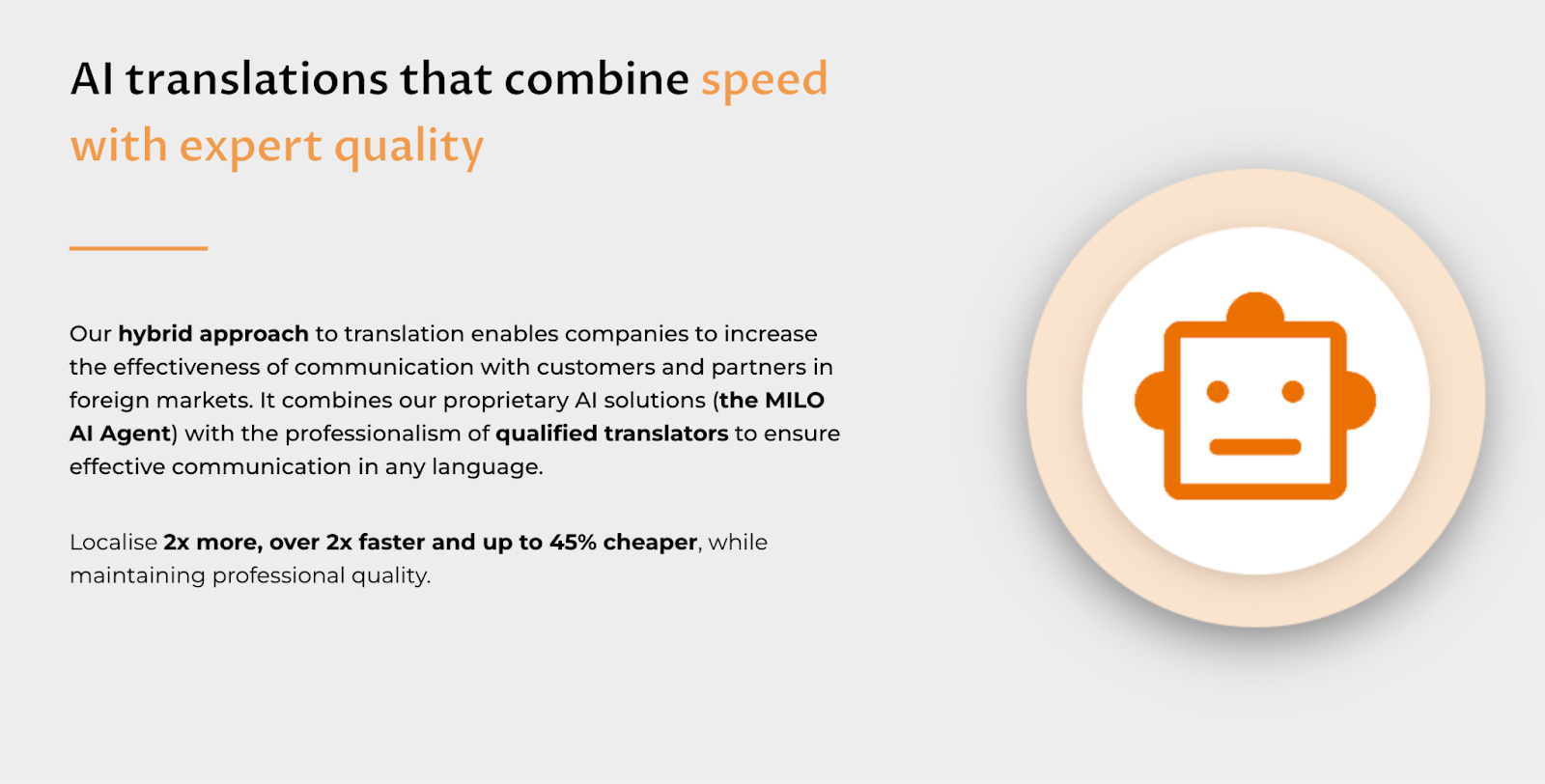 AI translations that combine speed with expert quality

Our hybrid approach to translation enables companies to increase the effectiveness of communication with customers and partners in foreign markets. It combines our proprietary AI solutions (the MILO AI Agent) with the professionalism of qualified translators to ensure effective communication in any language.

Localise 2x more, over 2x faster and up to 45% cheaper, while maintaining professional quality.